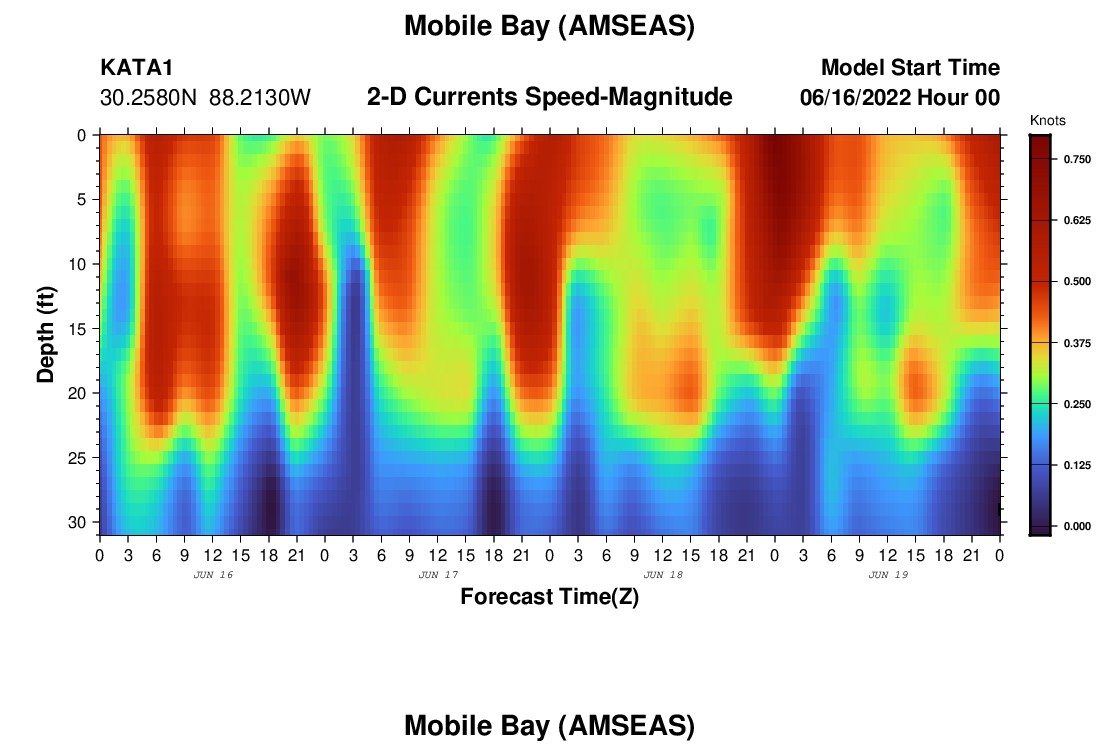 Mobile Bay (AMSEAS)

KATA1
30.2580N 88.2130W

2-D Currents Speed-Magnitude

Model Start Time
06/16/2022 Hour 00

Knots
0.750
0.625
0.500
0.375
0.250
0.125
0.000

Depth (ft)
0
5
10
15
20
25
30

0 3 6 9 12 15 18 21 0 3 6 9 12 15 18 21 0 3 6 9 12 15 18 21 0 3 6 9 12 15 18 21 0
JUN 16
JUN 17
JUN 18
JUN 19

Forecast Time(Z)

Mobile Bay (AMSEAS)